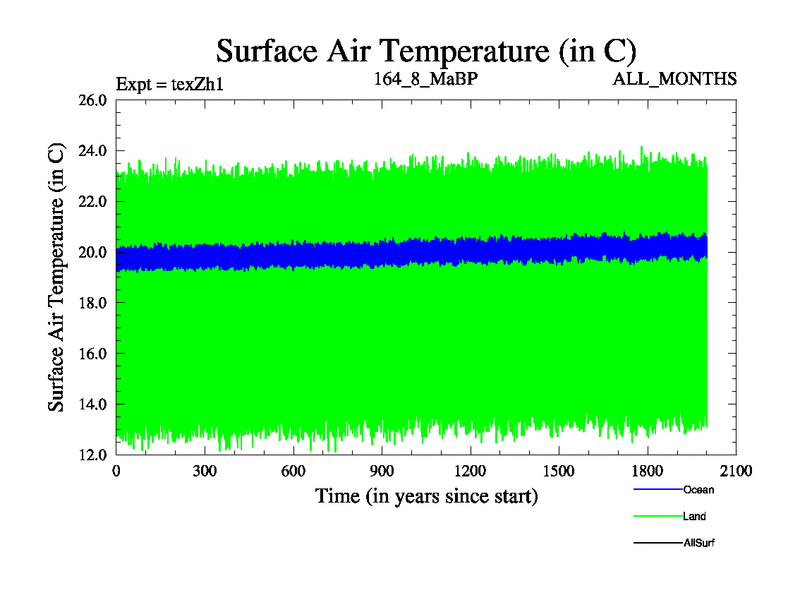 Surface Air Temperature (in C)

Expt = texZh1    164_8_MaBP    ALL_MONTHS

Surface Air Temperature (in C)

26.0
24.0
22.0
20.0
18.0
16.0
14.0
12.0

0 300 600 900 1200 1500 1800 2100

Time (in years since start)

Ocean
Land
AllSurf